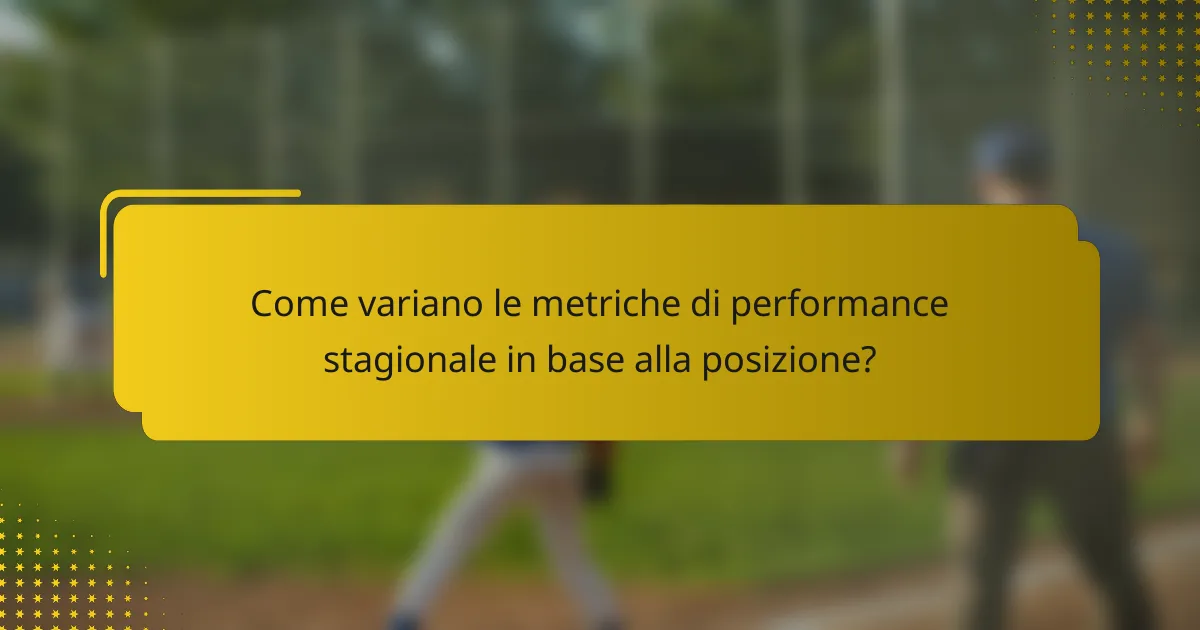 Come variano le metriche di performance stagionale in base alla posizione?